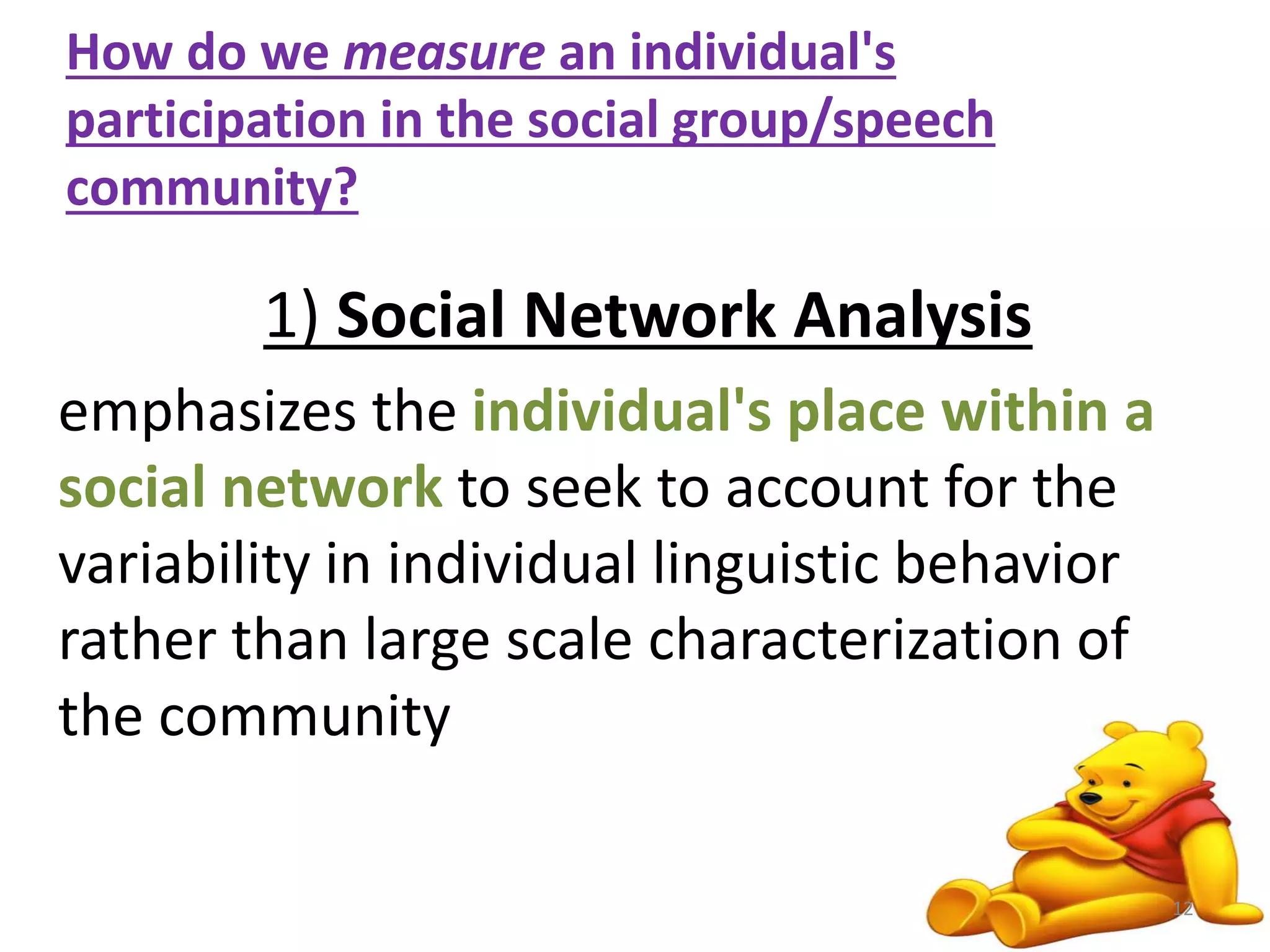 How do we measure an individual's participation in the social group/speech community?

1) Social Network Analysis

emphasizes the individual's place within a social network to seek to account for the variability in individual linguistic behavior rather than large scale characterization of the community

12